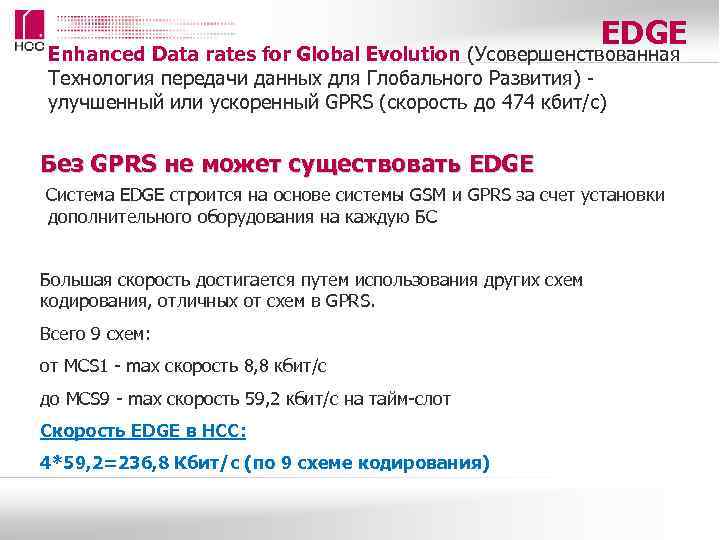 НСС

EDGE

Enhanced Data rates for Global Evolution (Усовершенствованная Технология передачи данных для Глобального Развития) - улучшенный или ускоренный GPRS (скорость до 474 кбит/с)

Без GPRS не может существовать EDGE

Система EDGE строится на основе системы GSM и GPRS за счет установки дополнительного оборудования на каждую БС

Большая скорость достигается путем использования других схем кодирования, отличных от схем в GPRS.

Всего 9 схем:

от MCS1 - max скорость 8,8 кбит/с

до MCS9 - max скорость 59,2 кбит/с на тайм-слот

Скорость EDGE в НСС:

4*59,2=236,8 Кбит/с (по 9 схеме кодирования)